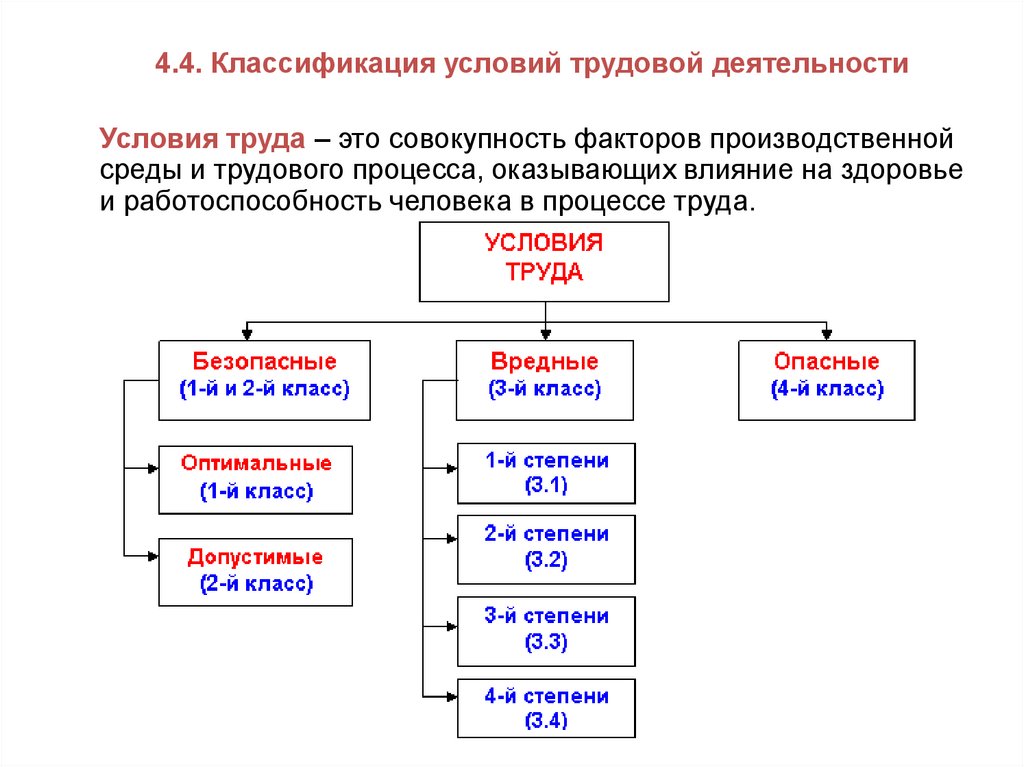 4.4. Классификация условий трудовой деятельности

Условия труда – это совокупность факторов производственной среды и трудового процесса, оказывающих влияние на здоровье и работоспособность человека в процессе труда.

УСЛОВИЯ ТРУДА

Безопасные
(1-й и 2-й класс)

Оптимальные
(1-й класс)

Допустимые
(2-й класс)

Вредные
(3-й класс)

1-й степени
(3.1)

2-й степени
(3.2)

3-й степени
(3.3)

4-й степени
(3.4)

Опасные
(4-й класс)